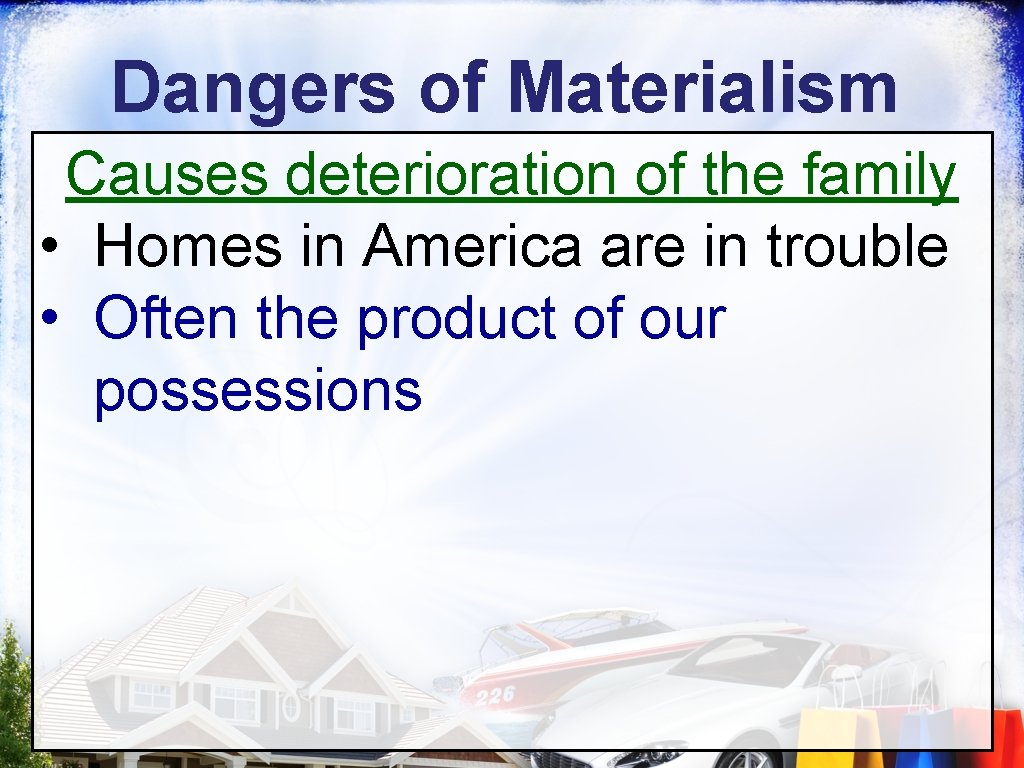 Dangers of Materialism

Causes deterioration of the family

• Homes in America are in trouble
• Often the product of our possessions

226